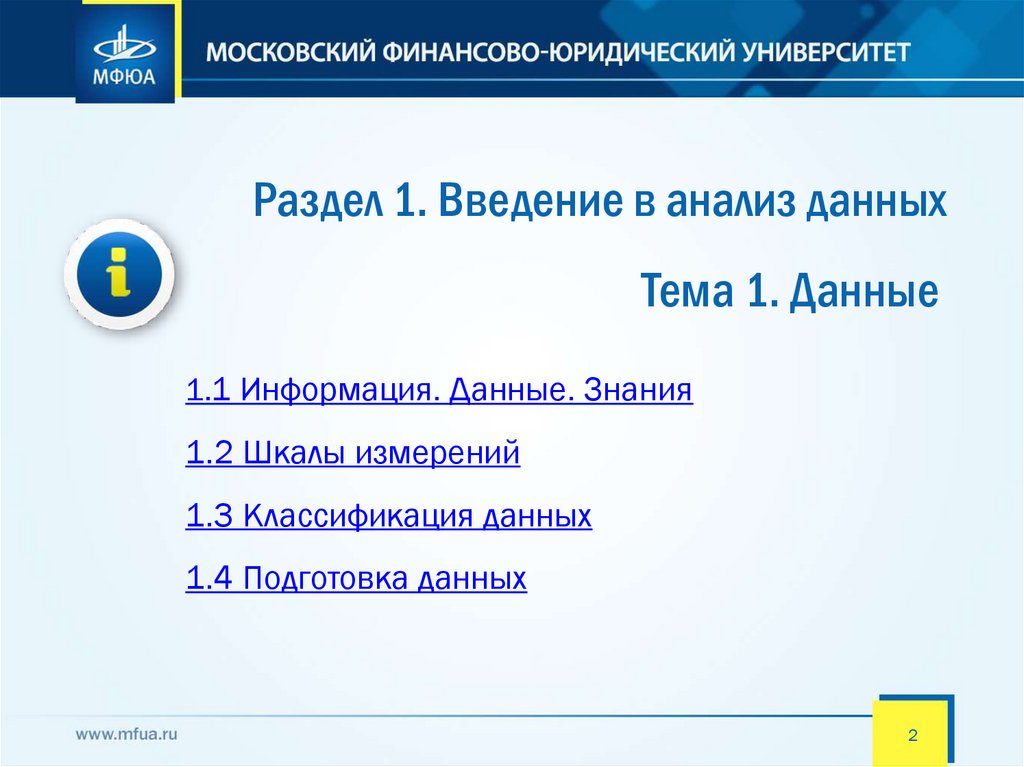 МФЮА

МОСКОВСКИЙ ФИНАНСОВО-ЮРИДИЧЕСКИЙ УНИВЕРСИТЕТ

Раздел 1. Введение в анализ данных

Тема 1. Данные

1.1 Информация. Данные. Знания

1.2 Шкалы измерений

1.3 Классификация данных

1.4 Подготовка данных

www.mfua.ru

2